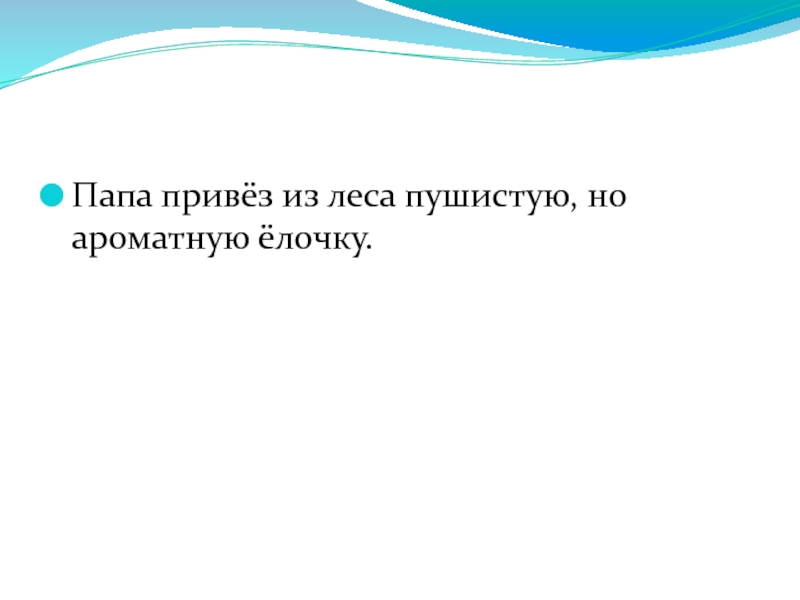 Папа привёз из леса пушистую, но ароматную ёлочку.